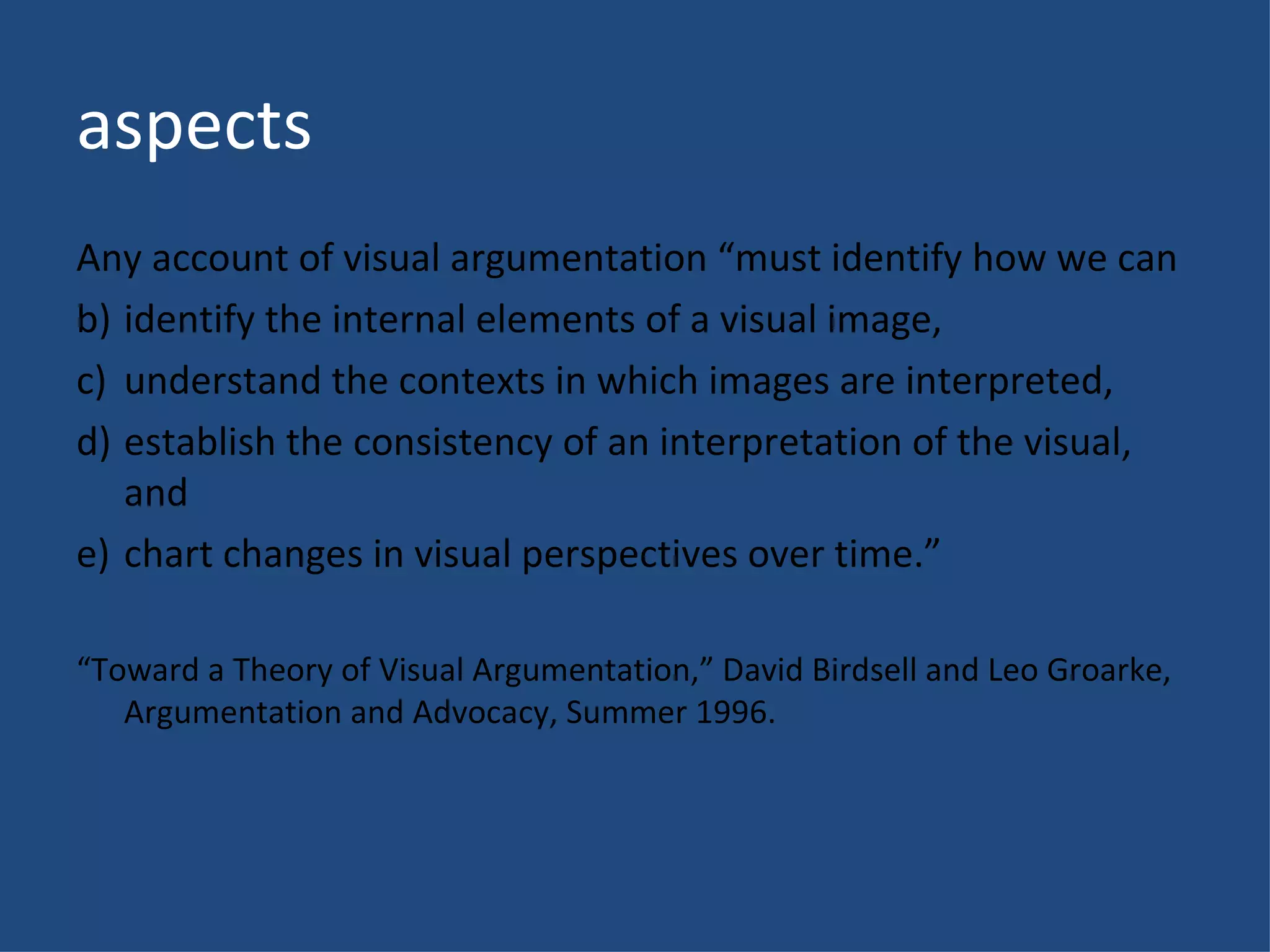 aspects

Any account of visual argumentation “must identify how we can

b) identify the internal elements of a visual image,

c) understand the contexts in which images are interpreted,

d) establish the consistency of an interpretation of the visual, and

e) chart changes in visual perspectives over time.”

“Toward a Theory of Visual Argumentation,” David Birdsell and Leo Groarke, Argumentation and Advocacy, Summer 1996.